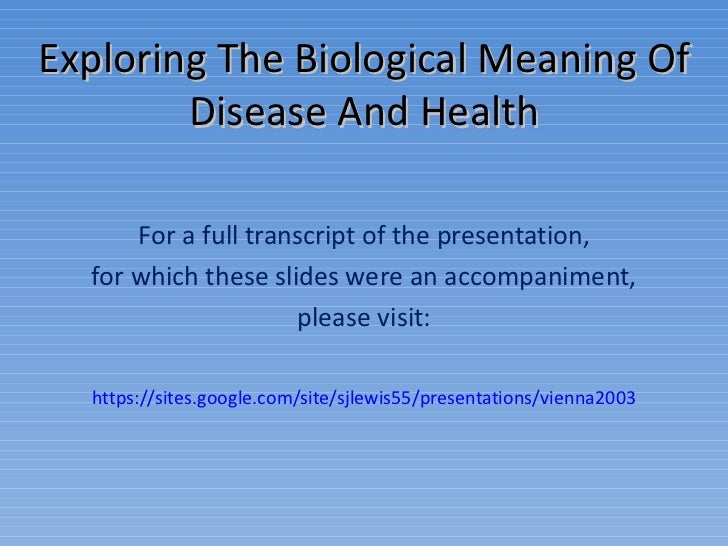 Exploring The Biological Meaning Of Disease And Health

For a full transcript of the presentation, for which these slides were an accompaniment, please visit:

https://sites.google.com/site/sjlewis55/presentations/vienna2003